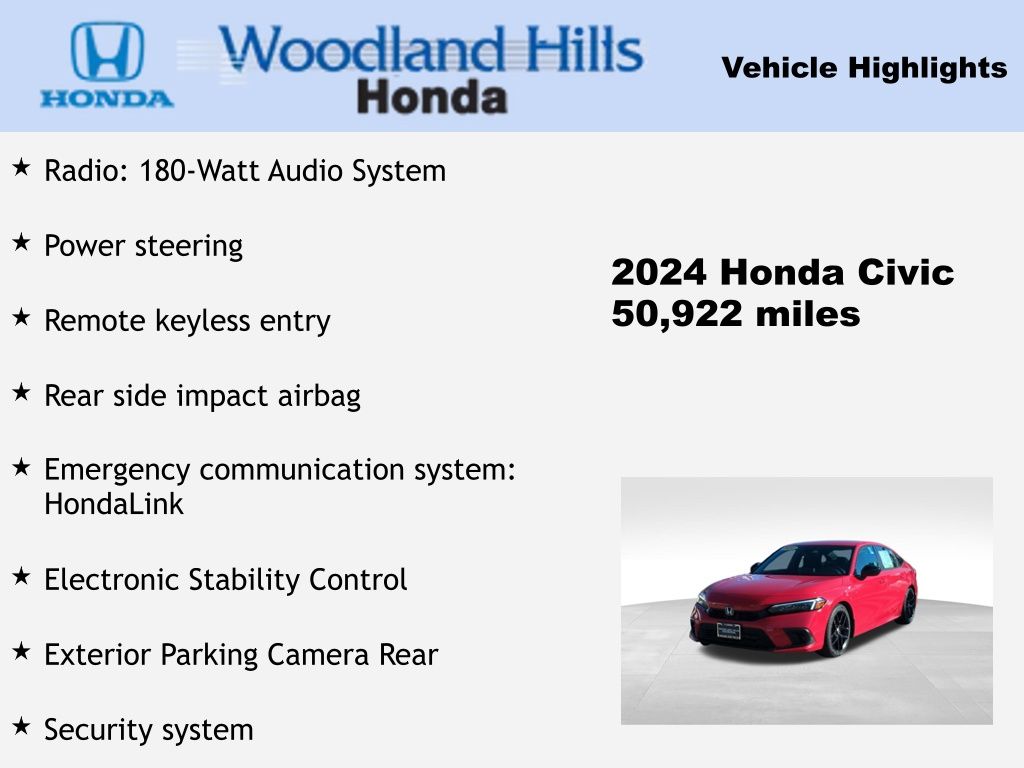 HONDA

Woodland Hills Honda

Vehicle Highlights

★ Radio: 180-Watt Audio System

★ Power steering

★ Remote keyless entry

★ Rear side impact airbag

★ Emergency communication system: HondaLink

★ Electronic Stability Control

★ Exterior Parking Camera Rear

★ Security system

2024 Honda Civic
50,922 miles